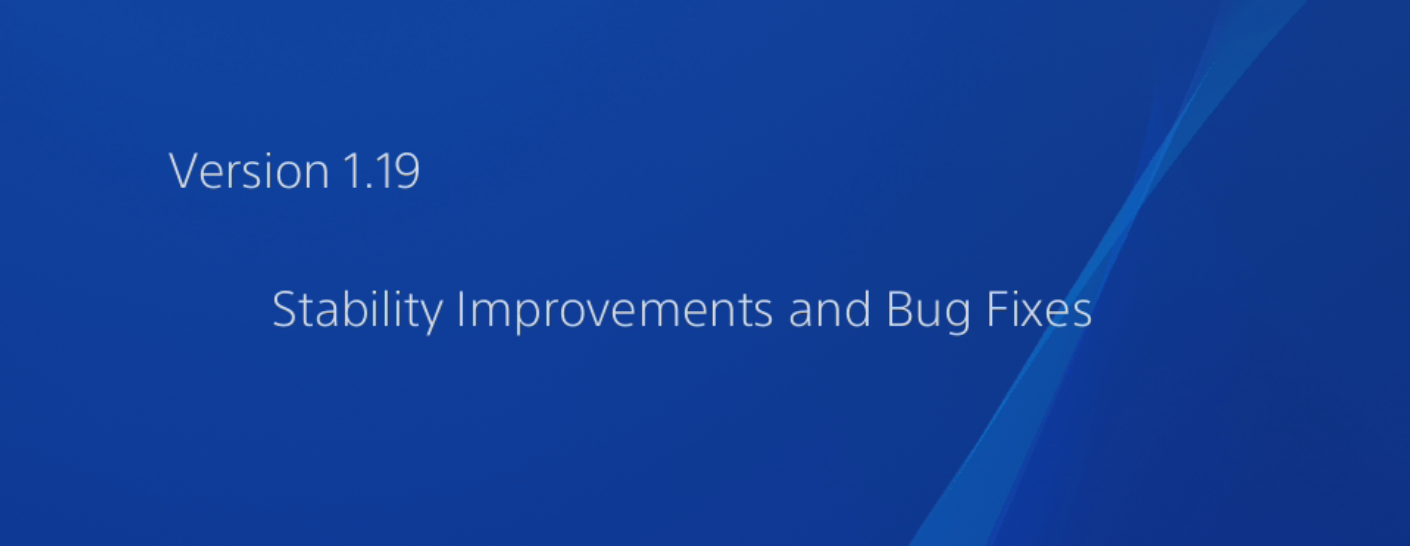 Version 1.19

Stability Improvements and Bug Fixes